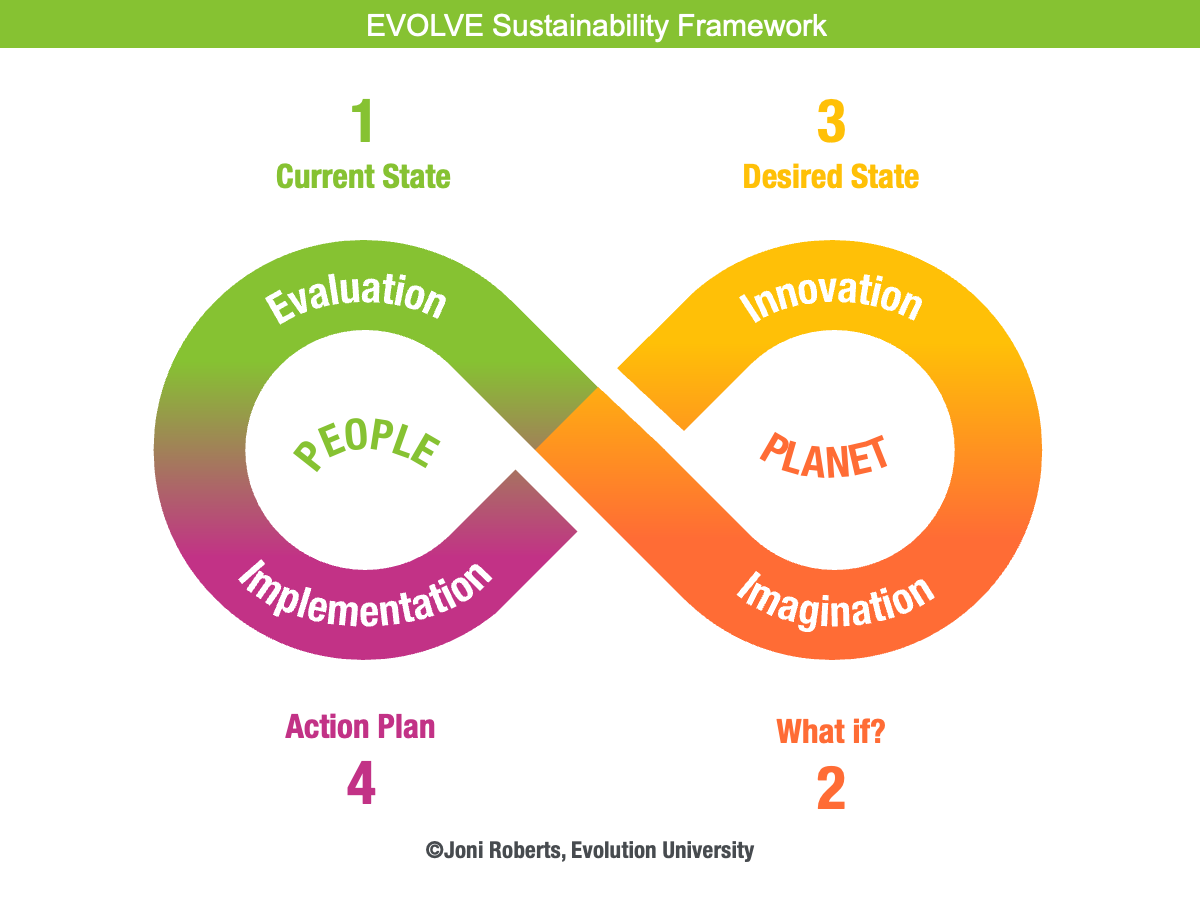 EVOLVE Sustainability Framework

1
Current State

3
Desired State

Evaluation

Innovation

PEOPLE

PLANET

Implementation

Imagination

Action Plan
4

What if?
2

©Joni Roberts, Evolution University